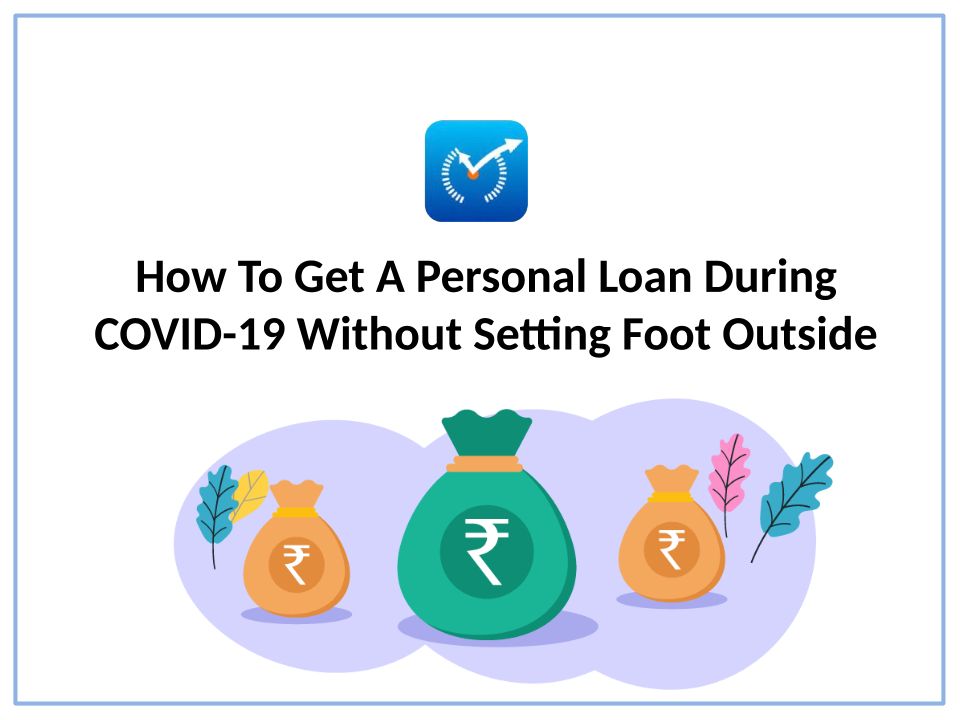 How To Get A Personal Loan During COVID-19 Without Setting Foot Outside

₹

₹

₹